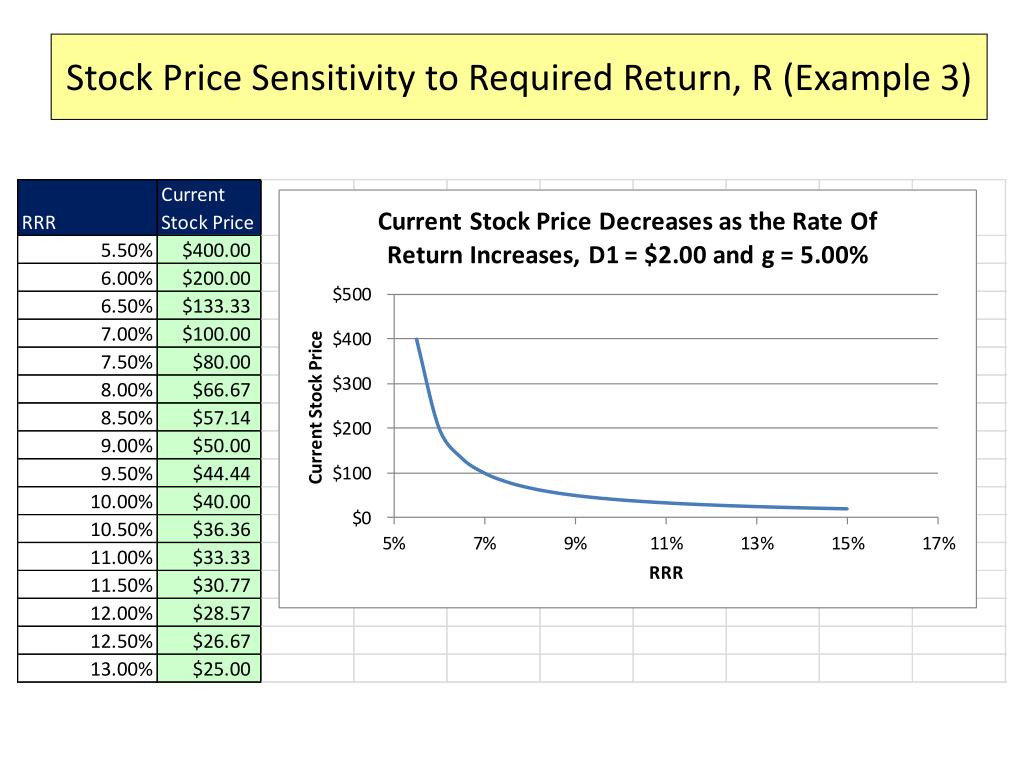 Stock Price Sensitivity to Required Return, R (Example 3)

| RRR | Current Stock Price |
|---|---|
| 5.50% | \$400.00 |
| 6.00% | \$200.00 |
| 6.50% | \$133.33 |
| 7.00% | \$100.00 |
| 7.50% | \$80.00 |
| 8.00% | \$66.67 |
| 8.50% | \$57.14 |
| 9.00% | \$50.00 |
| 9.50% | \$44.44 |
| 10.00% | \$40.00 |
| 10.50% | \$36.36 |
| 11.00% | \$33.33 |
| 11.50% | \$30.77 |
| 12.00% | \$28.57 |
| 12.50% | \$26.67 |
| 13.00% | \$25.00 |

Current Stock Price Decreases as the Rate Of Return Increases, D1 = \$2.00 and g = 5.00%

Current Stock Price

\$500
\$400
\$300
\$200
\$100
\$0

5% 7% 9% 11% 13% 15% 17%

RRR